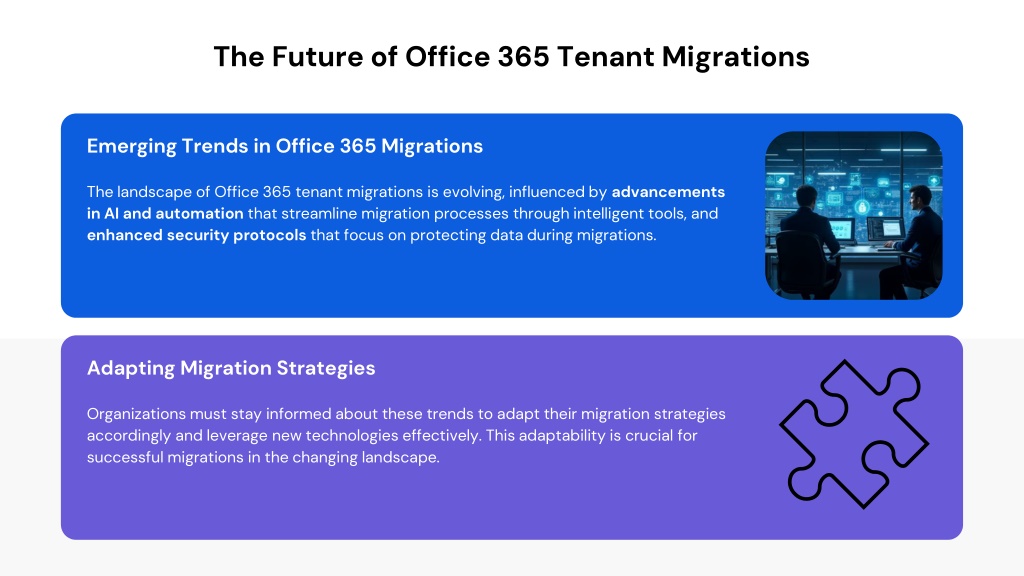 The Future of Office 365 Tenant Migrations

Emerging Trends in Office 365 Migrations

The landscape of Office 365 tenant migrations is evolving, influenced by advancements in AI and automation that streamline migration processes through intelligent tools, and enhanced security protocols that focus on protecting data during migrations.

Adapting Migration Strategies

Organizations must stay informed about these trends to adapt their migration strategies accordingly and leverage new technologies effectively. This adaptability is crucial for successful migrations in the changing landscape.